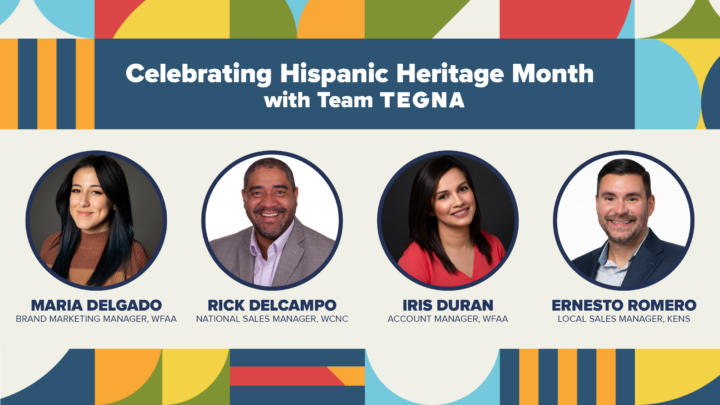 Celebrating Hispanic Heritage Month
with Team TEGNA

MARIA DELGADO
BRAND MARKETING MANAGER, WFAA

RICK DELCAMPO
NATIONAL SALES MANAGER, WCNC

IRIS DURAN
ACCOUNT MANAGER, WFAA

ERNESTO ROMERO
LOCAL SALES MANAGER, KENS